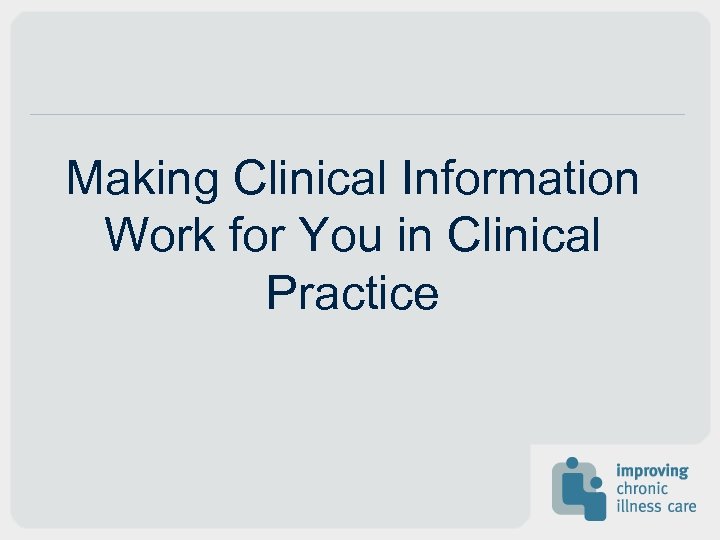 Making Clinical Information Work for You in Clinical Practice

improving
chronic
illness care